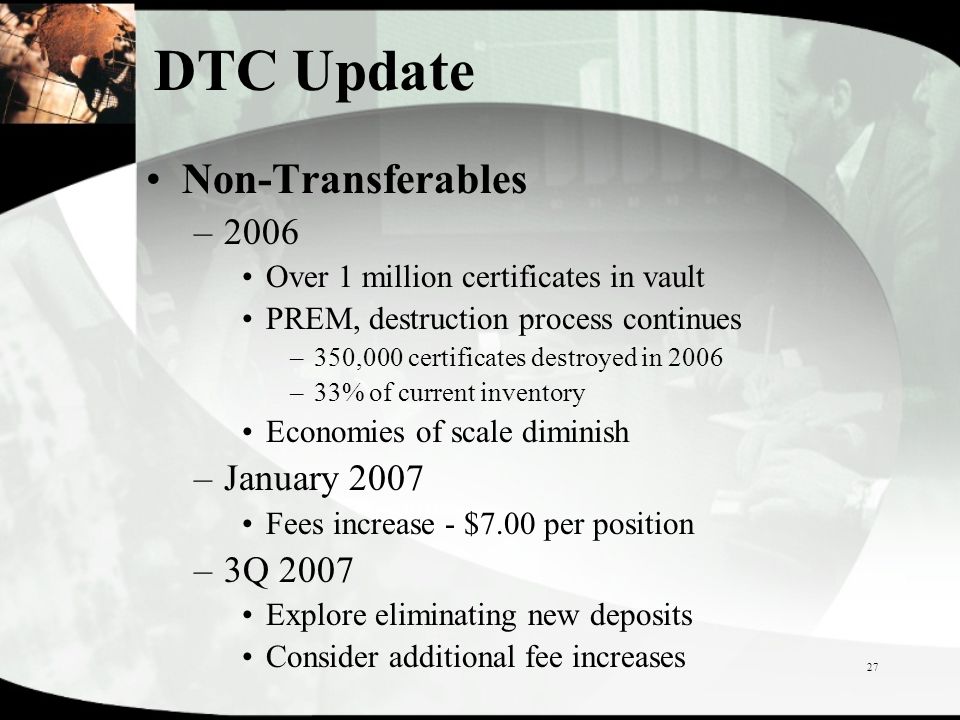 DTC Update

• Non-Transferables
  – 2006
    • Over 1 million certificates in vault
    • PREM, destruction process continues
      – 350,000 certificates destroyed in 2006
      – 33% of current inventory
    • Economies of scale diminish
  – January 2007
    • Fees increase - \$7.00 per position
  – 3Q 2007
    • Explore eliminating new deposits
    • Consider additional fee increases

27